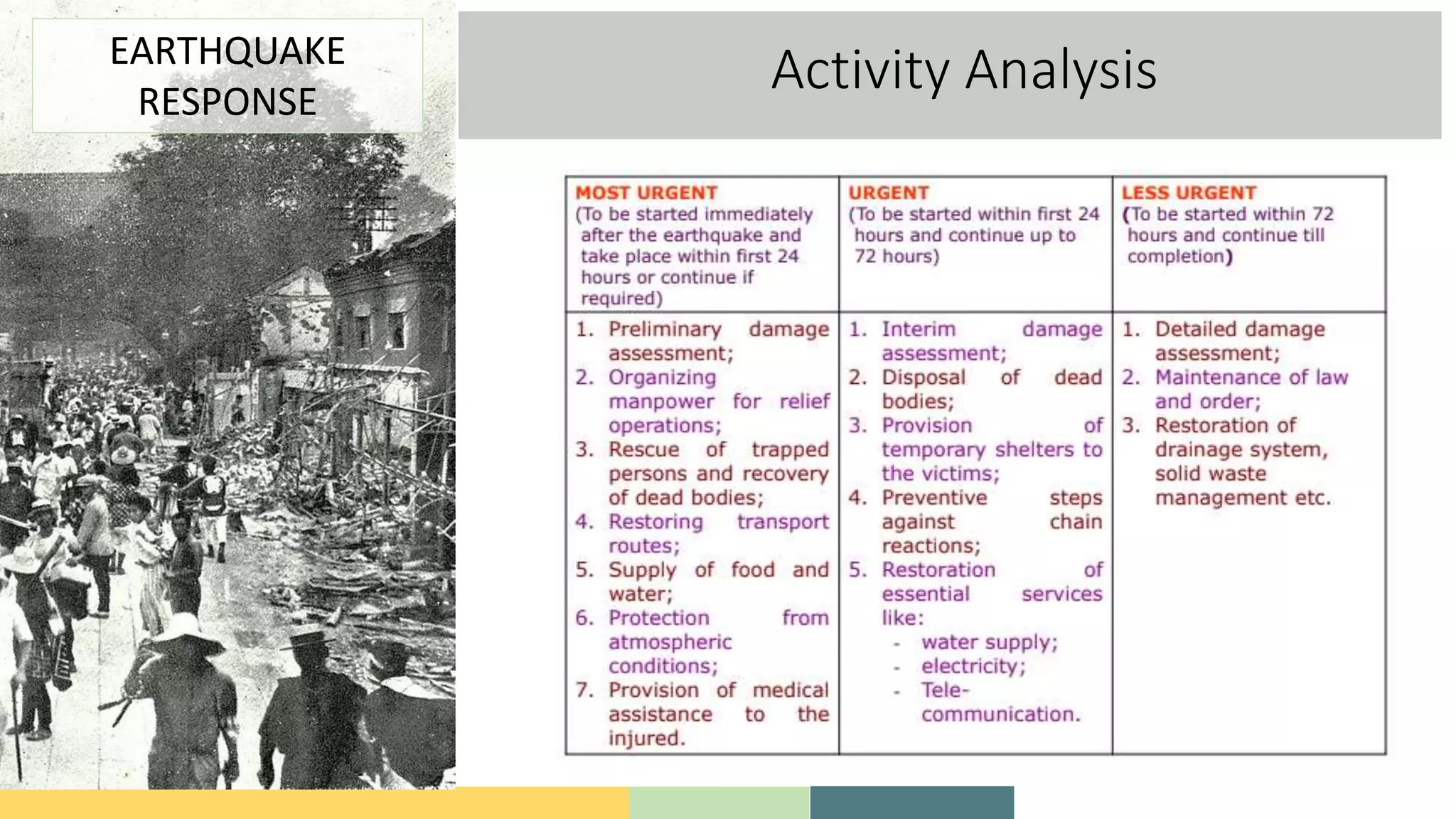 EARTHQUAKE RESPONSE

Activity Analysis

| MOST URGENT (To be started immediately after the earthquake and take place within first 24 hours or continue if required) | URGENT (To be started within first 24 hours and continue up to 72 hours) | LESS URGENT (To be started within 72 hours and continue till completion) |
|---|---|---|
| 1. Preliminary damage assessment; 2. Organizing manpower for relief operations; 3. Rescue of trapped persons and recovery of dead bodies; 4. Restoring transport routes; 5. Supply of food and water; 6. Protection from atmospheric conditions; 7. Provision of medical assistance to the injured. | 1. Interim damage assessment; 2. Disposal of dead bodies; 3. Provision of temporary shelters to the victims; 4. Preventive steps against chain reactions; 5. Restoration of essential services like: - water supply; - electricity; - Tele-communication. | 1. Detailed damage assessment; 2. Maintenance of law and order; 3. Restoration of drainage system, solid waste management etc. |